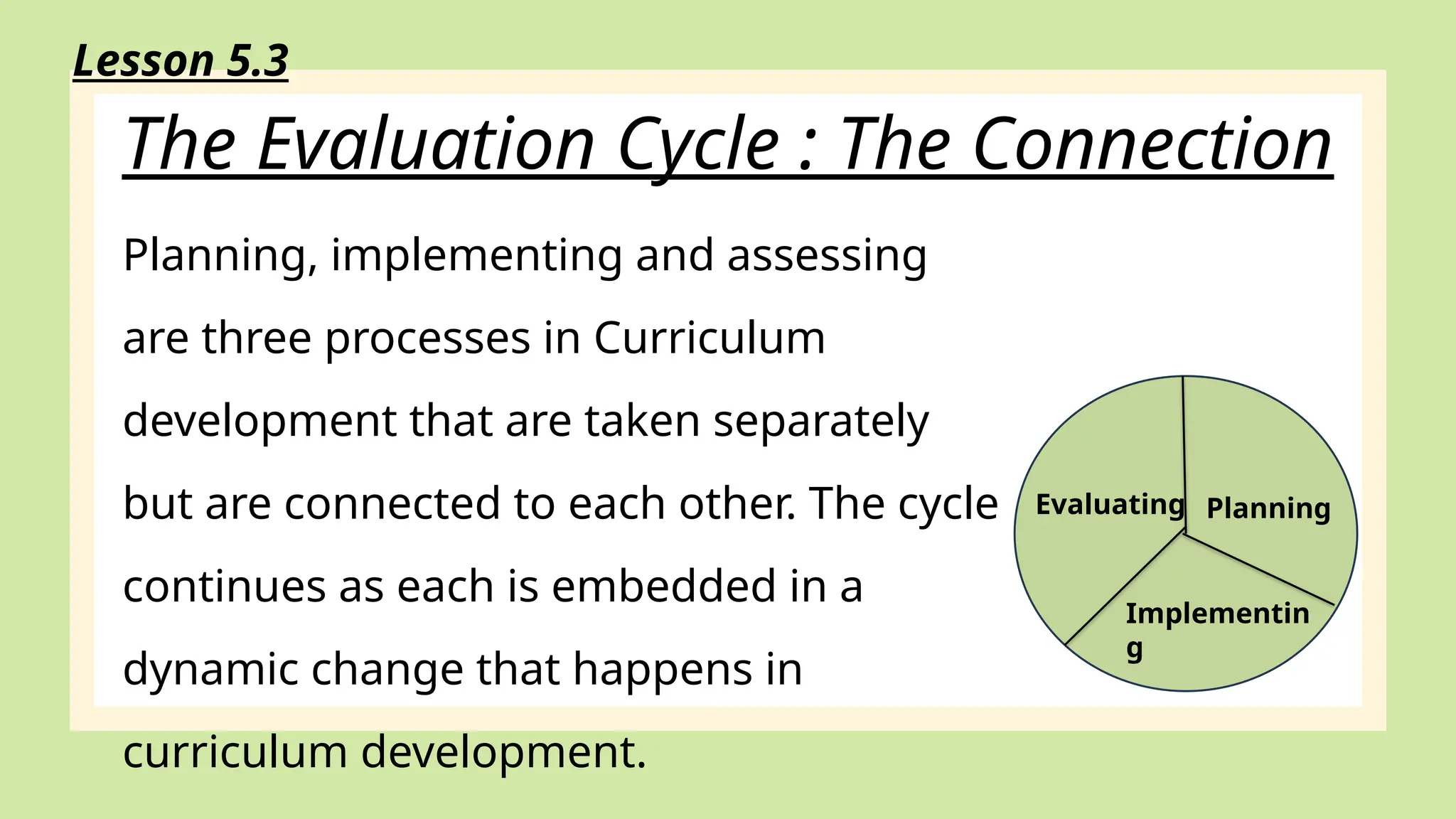 Lesson 5.3

The Evaluation Cycle : The Connection

Planning, implementing and assessing are three processes in Curriculum development that are taken separately but are connected to each other. The cycle continues as each is embedded in a dynamic change that happens in curriculum development.

Evaluating

Planning

Implementin
g